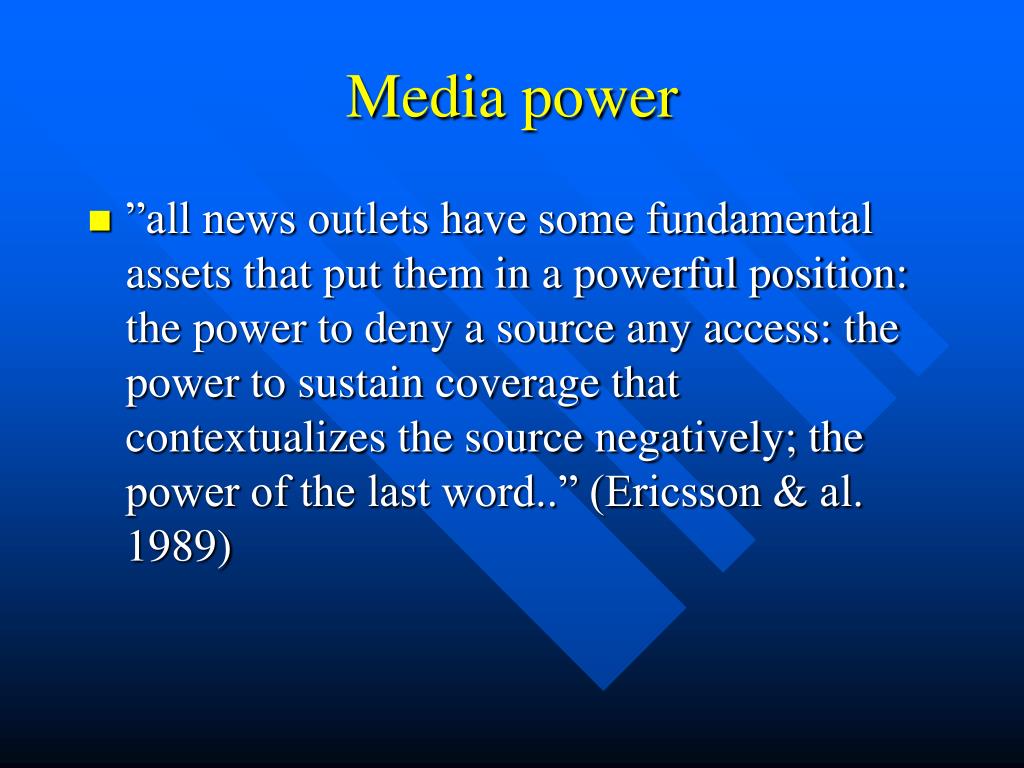 Media power

”all news outlets have some fundamental assets that put them in a powerful position: the power to deny a source any access: the power to sustain coverage that contextualizes the source negatively; the power of the last word..” (Ericsson & al. 1989)